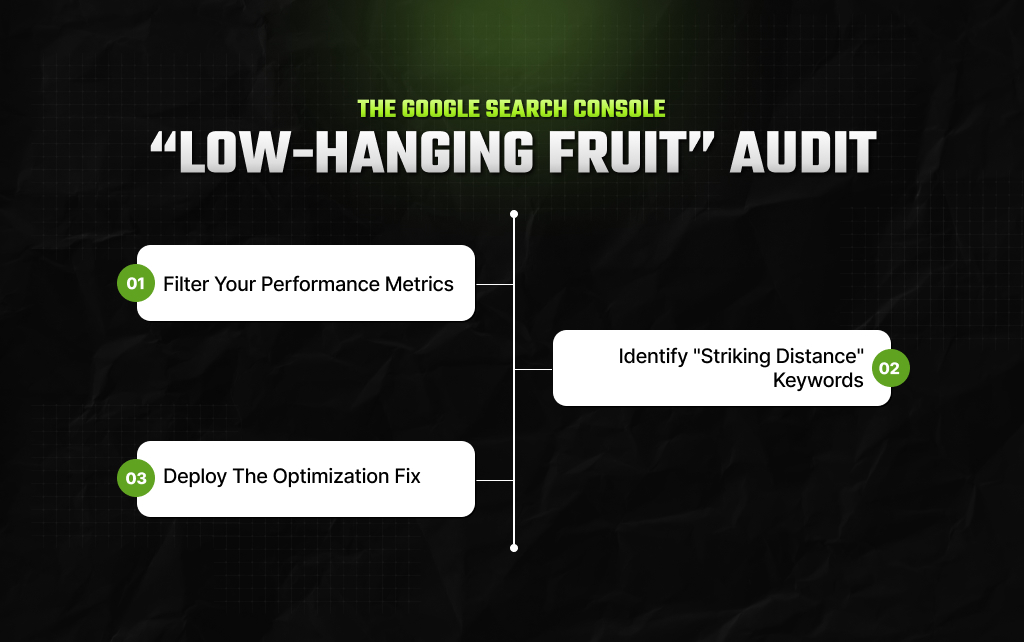 THE GOOGLE SEARCH CONSOLE
“LOW-HANGING FRUIT” AUDIT

01 Filter Your Performance Metrics

Identify "Striking Distance" Keywords 02

03 Deploy The Optimization Fix